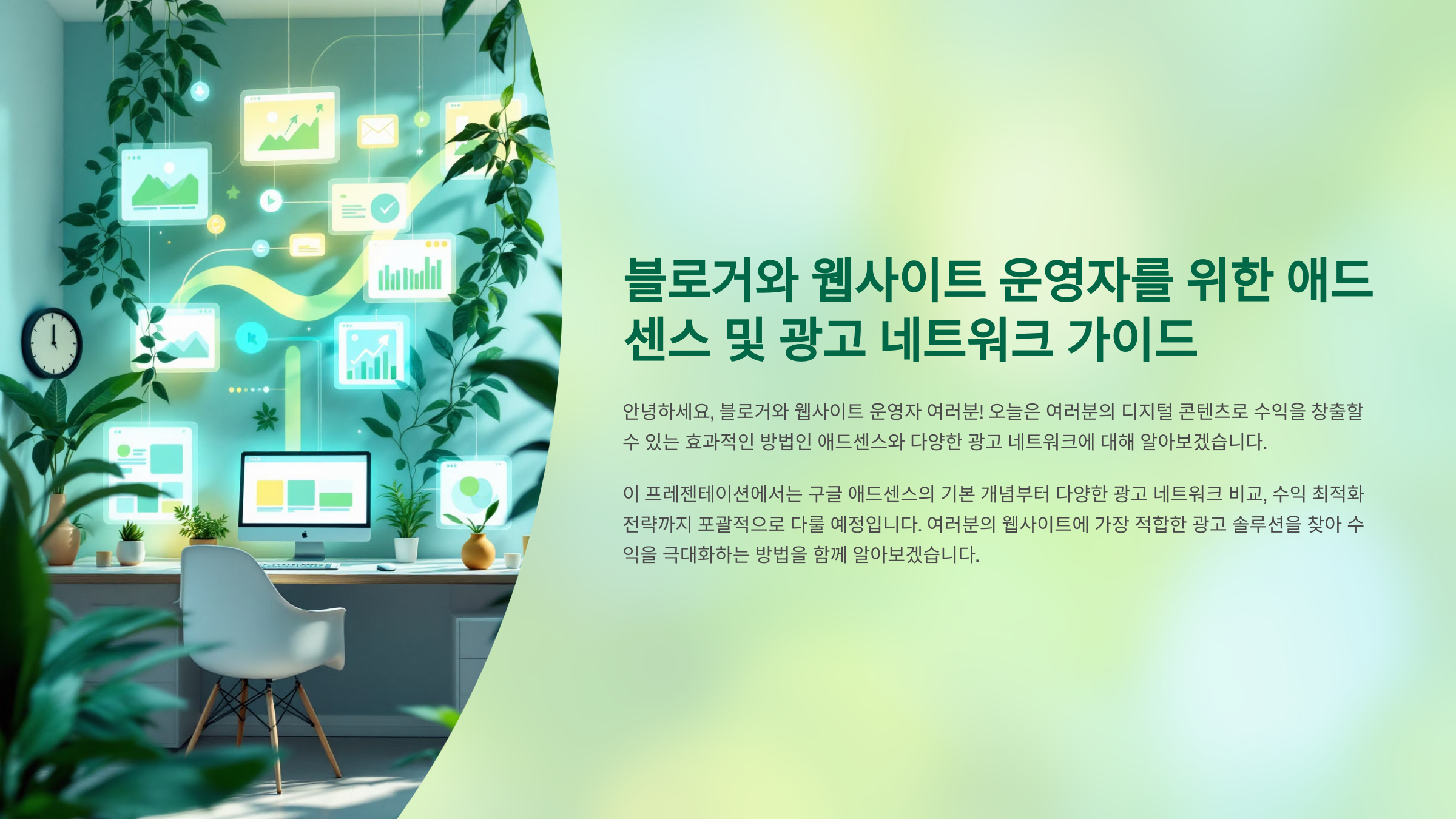 블로거와 웹사이트 운영자를 위한 애드센스 및 광고 네트워크 가이드

안녕하세요, 블로거와 웹사이트 운영자 여러분! 오늘은 여러분의 디지털 콘텐츠로 수익을 창출할 수 있는 효과적인 방법인 애드센스와 다양한 광고 네트워크에 대해 알아보겠습니다.

이 프레젠테이션에서는 구글 애드센스의 기본 개념부터 다양한 광고 네트워크 비교, 수익 최적화 전략까지 포괄적으로 다룰 예정입니다. 여러분의 웹사이트에 가장 적합한 광고 솔루션을 찾아 수익을 극대화하는 방법을 함께 알아보겠습니다.